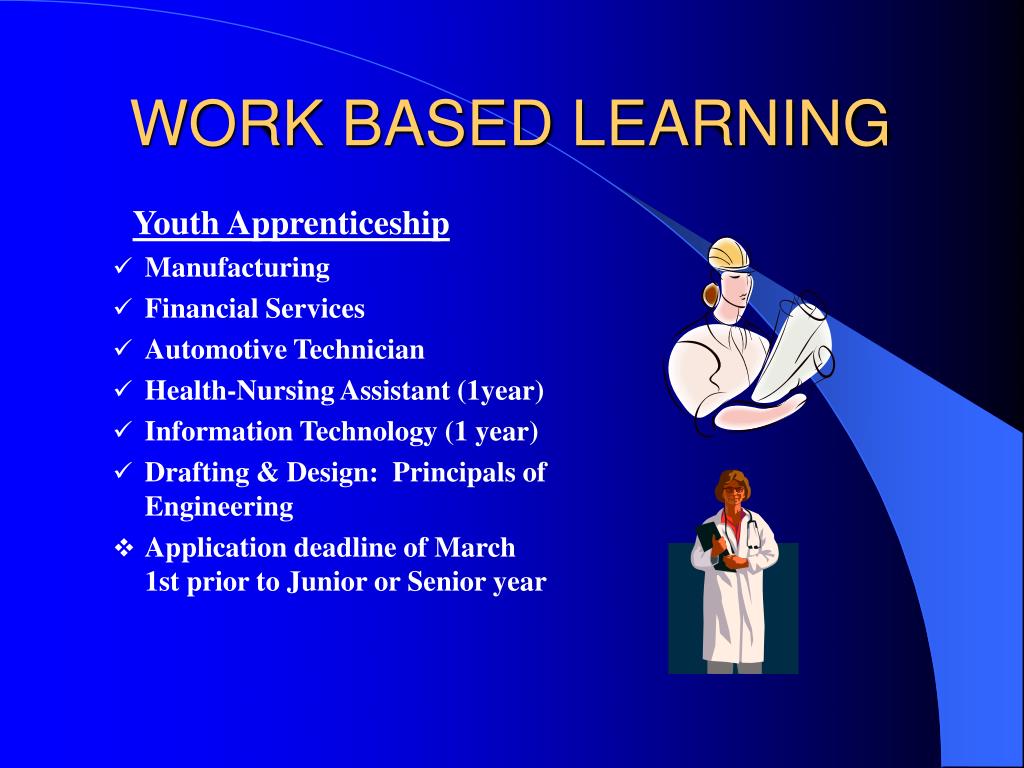 WORK BASED LEARNING

Youth Apprenticeship

✓ Manufacturing
✓ Financial Services
✓ Automotive Technician
✓ Health-Nursing Assistant (1year)
✓ Information Technology (1 year)
✓ Drafting & Design: Principals of Engineering
❖ Application deadline of March 1st prior to Junior or Senior year